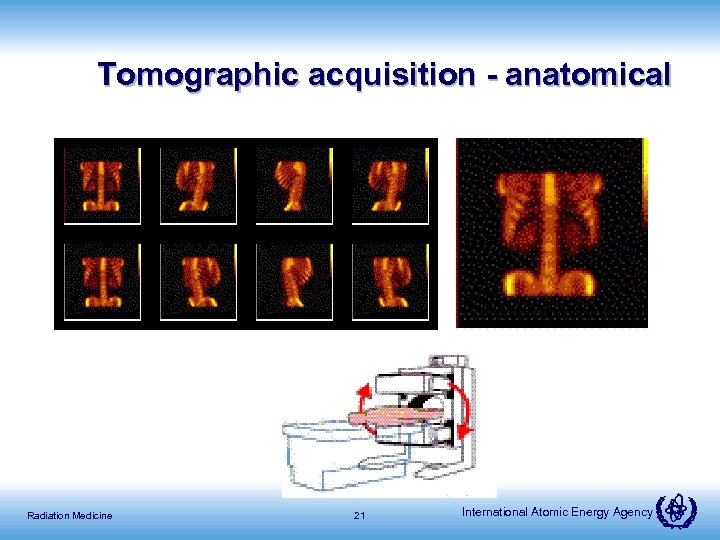 Tomographic acquisition - anatomical

Radiation Medicine

21

International Atomic Energy Agency